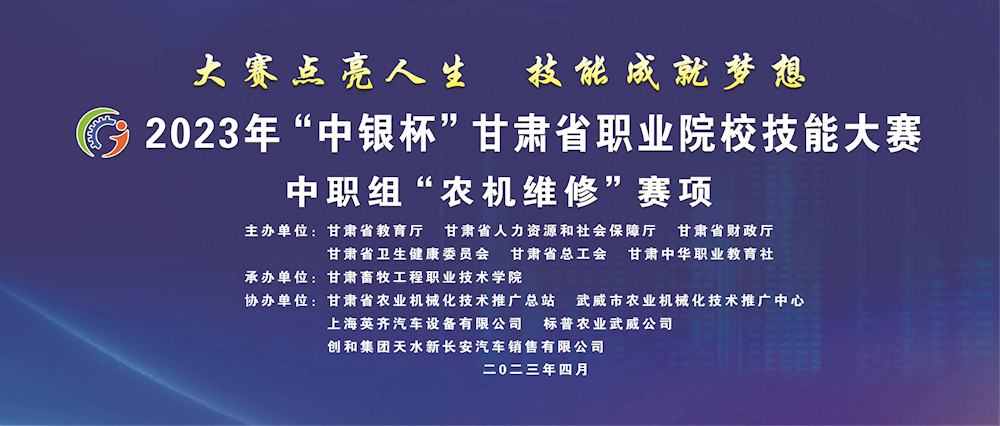 大赛点亮人生　技能成就梦想

2023年“中银杯”甘肃省职业院校技能大赛

中职组“农机维修”赛项

主办单位：甘肃省教育厅　甘肃省人力资源和社会保障厅　甘肃省财政厅
甘肃省卫生健康委员会　甘肃省总工会　甘肃中华职业教育社

承办单位：甘肃畜牧工程职业技术学院

协办单位：甘肃省农业机械化技术推广总站　武威市农业机械化技术推广中心
上海英齐汽车设备有限公司　标普农业武威公司
创和集团天水新长安汽车销售有限公司

二〇二三年四月